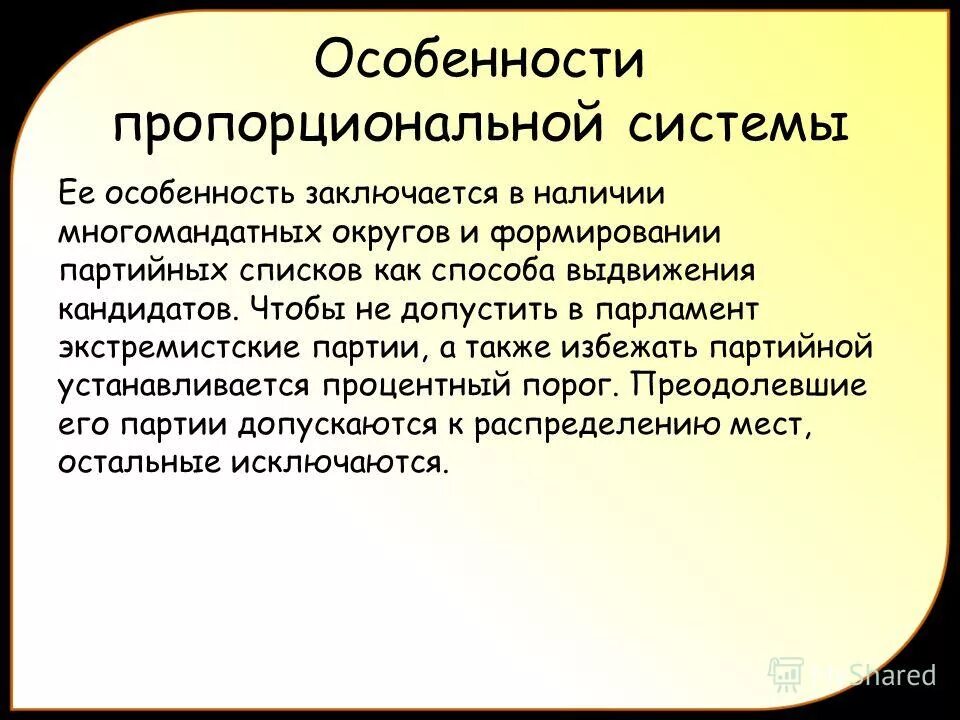 Особенности пропорциональной системы

Ее особенность заключается в наличии многомандатных округов и формировании партийных списков как способа выдвижения кандидатов. Чтобы не допустить в парламент экстремистские партии, а также избежать партийной устанавливается процентный порог. Преодолевшие его партии допускаются к распределению мест, остальные исключаются.

Shared